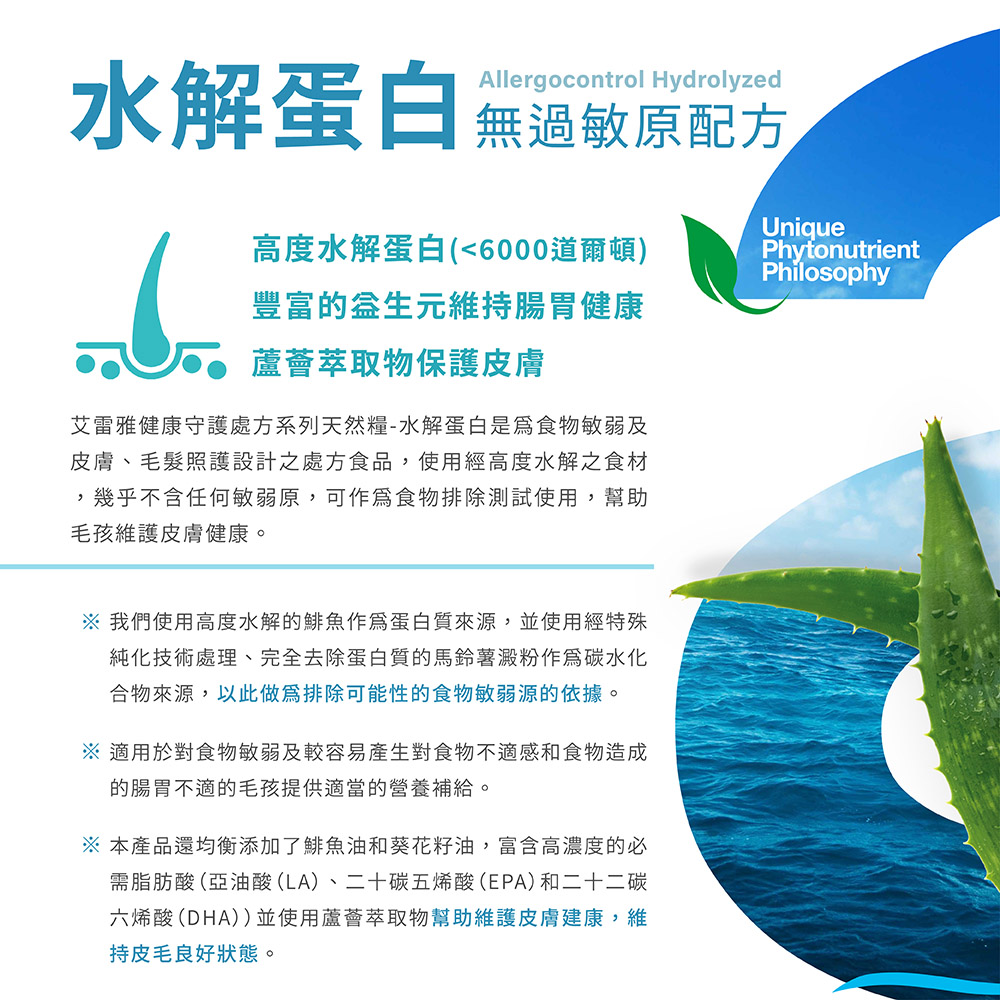 水解蛋白 Allergocontrol Hydrolyzed 無過敏原配方

Unique Phytonutrient Philosophy

高度水解蛋白(<6000道爾頓)

豐富的益生元維持腸胃健康

蘆薈萃取物保護皮膚

艾雷雅健康守護處方系列天然糧-水解蛋白是爲食物敏弱及皮膚、毛髮照護設計之處方食品，使用經高度水解之食材，幾乎不含任何敏弱原，可作爲食物排除測試使用，幫助毛孩維護皮膚健康。

※ 我們使用高度水解的鯡魚作爲蛋白質來源，並使用經特殊純化技術處理、完全去除蛋白質的馬鈴薯澱粉作爲碳水化合物來源，以此做爲排除可能性的食物敏弱源的依據。

※ 適用於對食物敏弱及較容易產生對食物不適感和食物造成的腸胃不適的毛孩提供適當的營養補給。

※ 本產品還均衡添加了鯡魚油和葵花籽油，富含高濃度的必需脂肪酸（亞油酸（LA）、二十碳五烯酸（EPA）和二十二碳六烯酸（DHA））並使用蘆薈萃取物幫助維護皮膚建康，維持皮毛良好狀態。